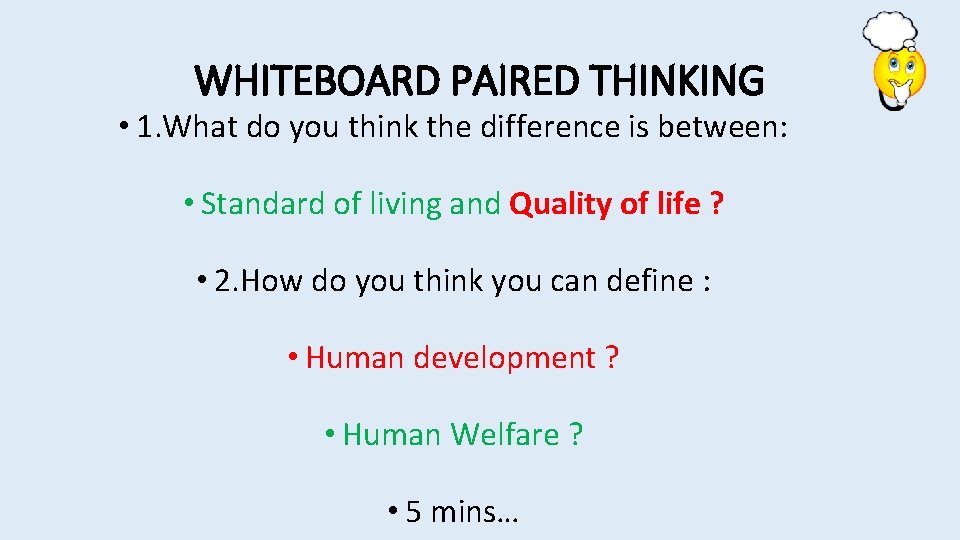 WHITEBOARD PAIRED THINKING

• 1.What do you think the difference is between:

• Standard of living and Quality of life ?

• 2.How do you think you can define :

• Human development ?

• Human Welfare ?

• 5 mins…